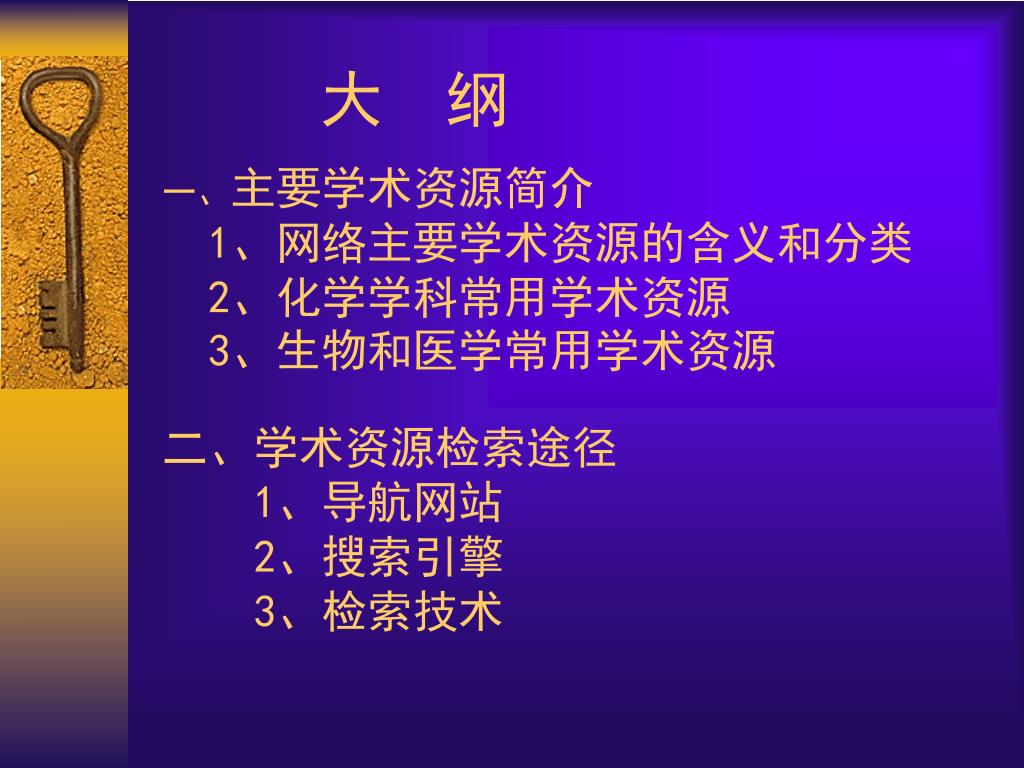 大　纲

一、主要学术资源简介
1、网络主要学术资源的含义和分类
2、化学学科常用学术资源
3、生物和医学常用学术资源

二、学术资源检索途径
1、导航网站
2、搜索引擎
3、检索技术